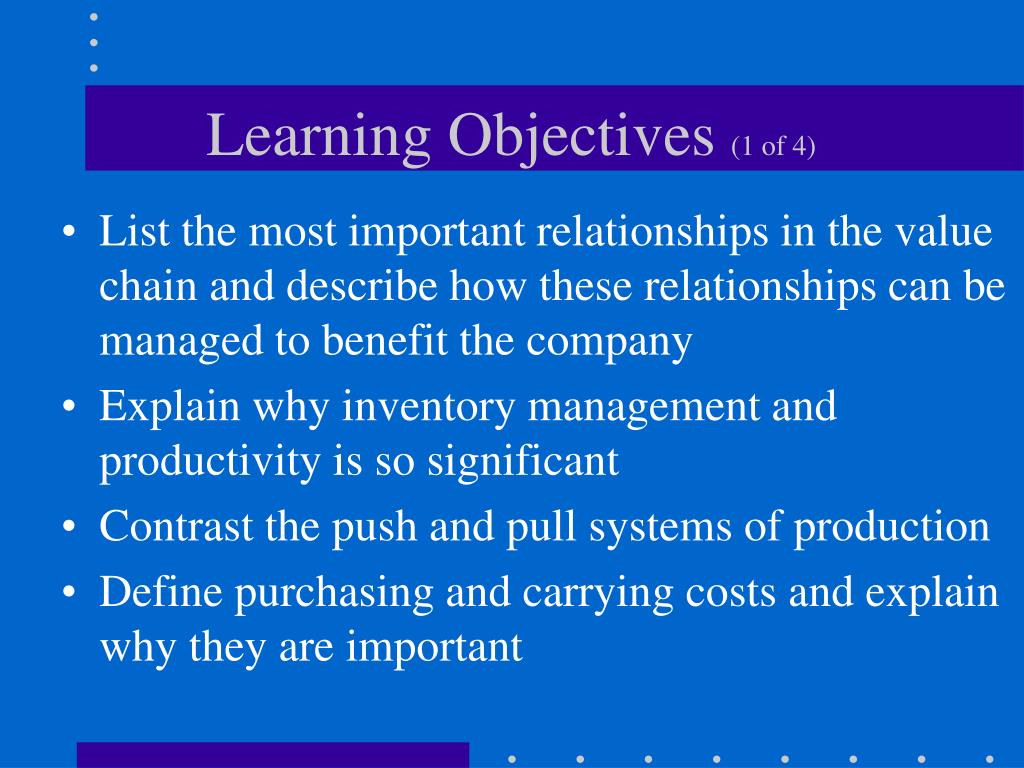 Learning Objectives (1 of 4)

• List the most important relationships in the value chain and describe how these relationships can be managed to benefit the company
• Explain why inventory management and productivity is so significant
• Contrast the push and pull systems of production
• Define purchasing and carrying costs and explain why they are important